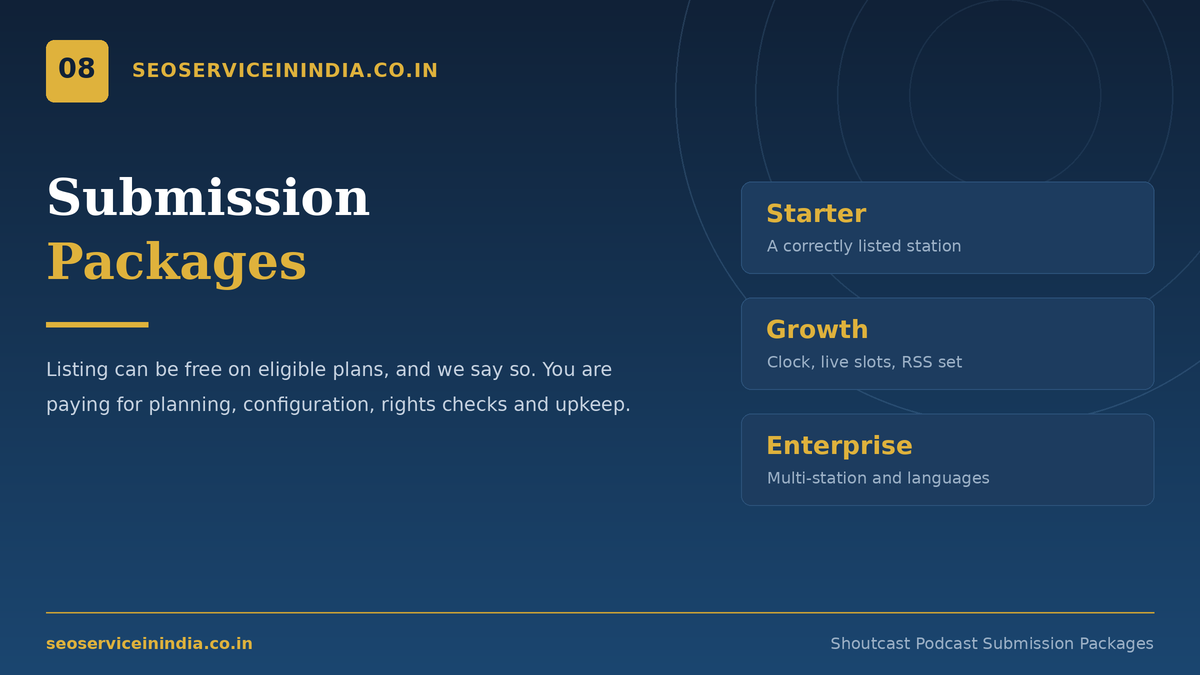 08

SEOSERVICEININDIA.CO.IN

Submission
Packages

Listing can be free on eligible plans, and we say so. You are paying for planning, configuration, rights checks and upkeep.

Starter
A correctly listed station

Growth
Clock, live slots, RSS set

Enterprise
Multi-station and languages

seoserviceinindia.co.in

Shoutcast Podcast Submission Packages